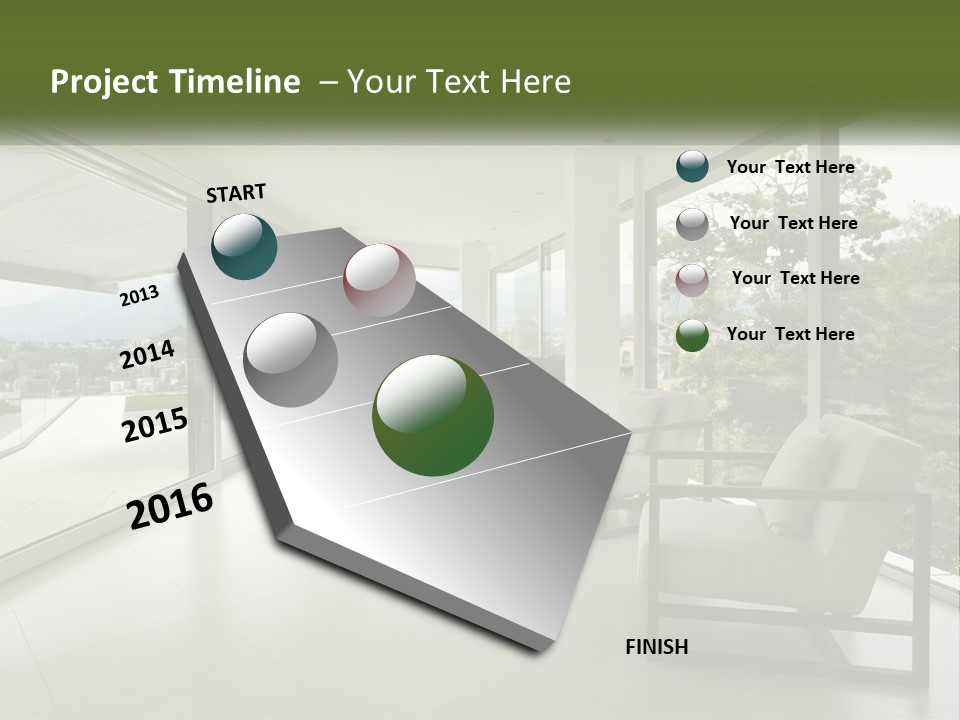 Project Timeline – Your Text Here

START

2013

2014

2015

2016

FINISH

Your Text Here

Your Text Here

Your Text Here

Your Text Here